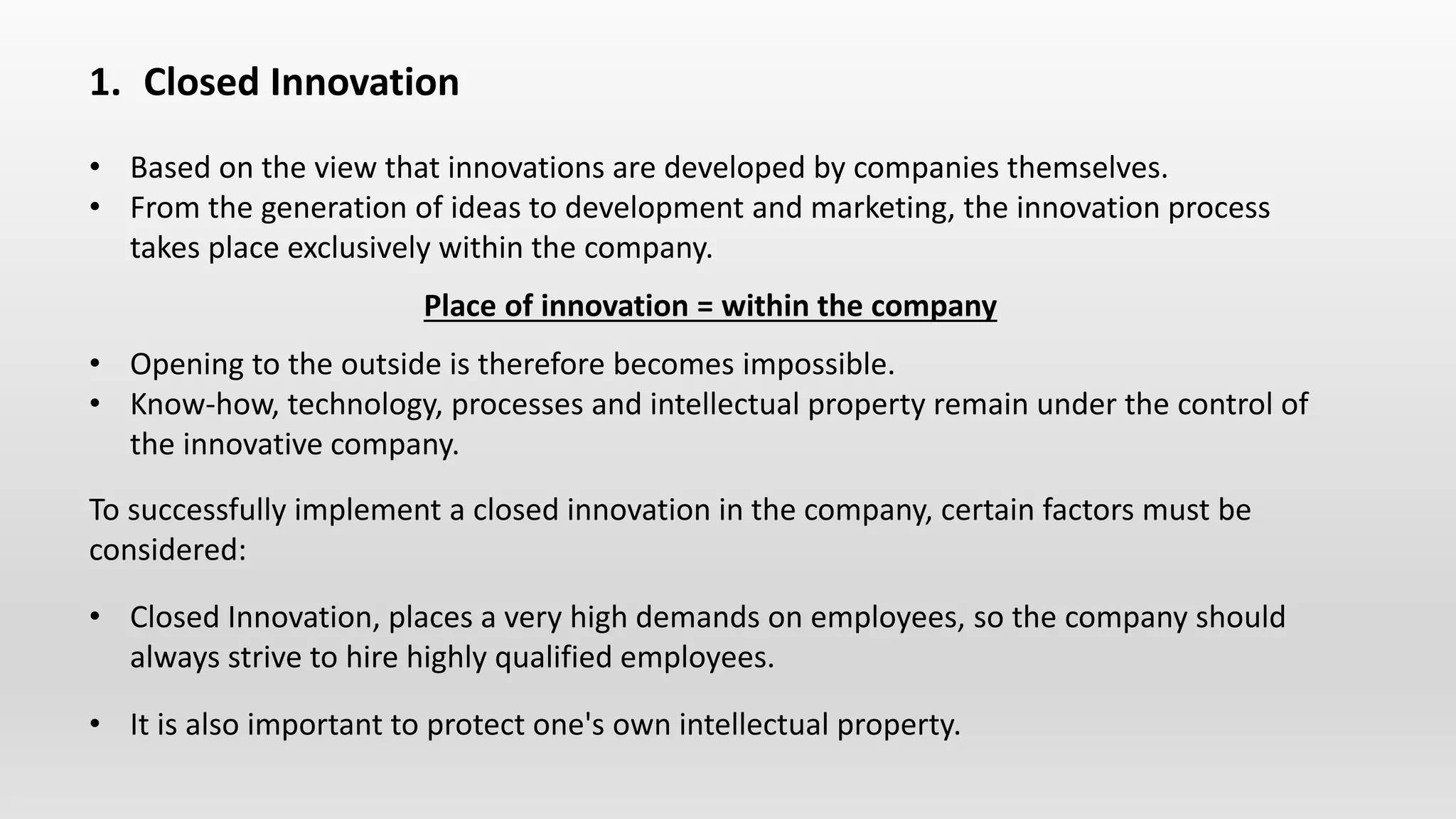 1. Closed Innovation

• Based on the view that innovations are developed by companies themselves.
• From the generation of ideas to development and marketing, the innovation process takes place exclusively within the company.

Place of innovation = within the company

• Opening to the outside is therefore becomes impossible.
• Know-how, technology, processes and intellectual property remain under the control of the innovative company.

To successfully implement a closed innovation in the company, certain factors must be considered:

• Closed Innovation, places a very high demands on employees, so the company should always strive to hire highly qualified employees.

• It is also important to protect one's own intellectual property.